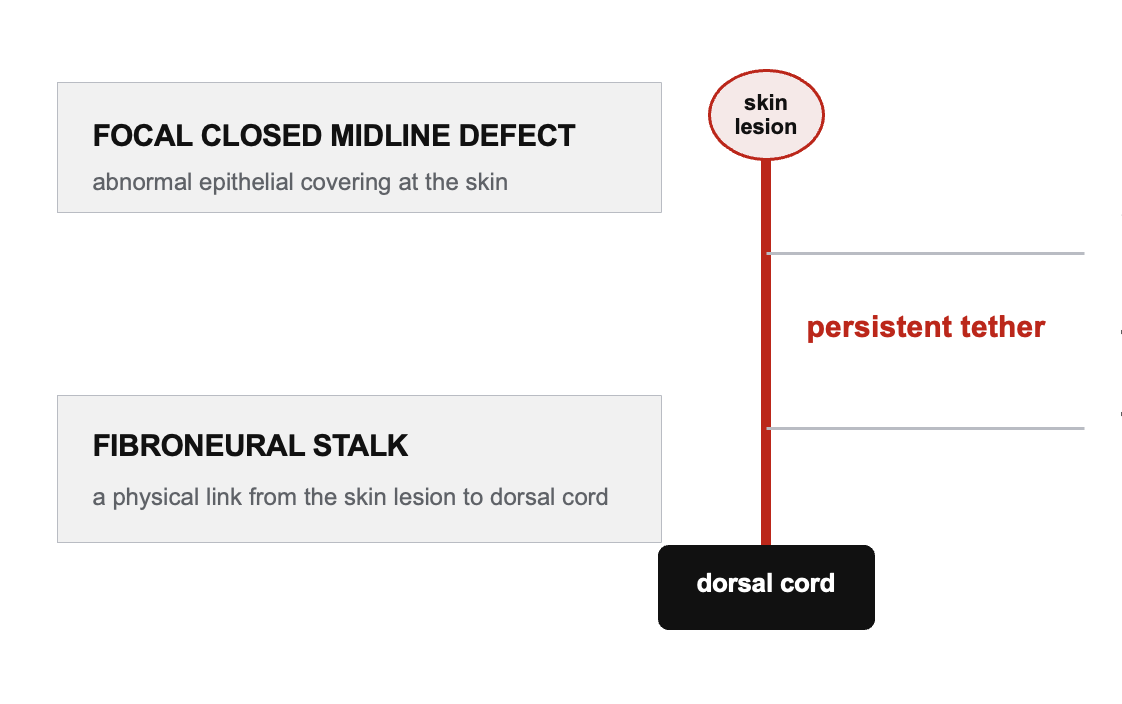 FOCAL CLOSED MIDLINE DEFECT

abnormal epithelial covering at the skin

skin lesion

persistent tether

FIBRONEURAL STALK

a physical link from the skin lesion to dorsal cord

dorsal cord